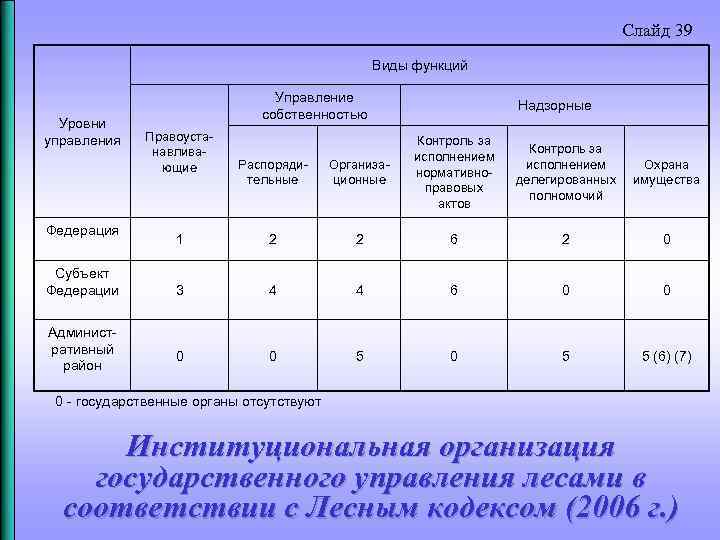 Слайд 39

| Уровни управления | Виды функций | | | | | |
|---|---|---|---|---|---|---|
| | Правоустанавливающие | Управление собственностью | | Надзорные | | |
| | | Распорядительные | Организационные | Контроль за исполнением нормативно-правовых актов | Контроль за исполнением делегированных полномочий | Охрана имущества |
| Федерация | 1 | 2 | 2 | 6 | 2 | 0 |
| Субъект Федерации | 3 | 4 | 4 | 6 | 0 | 0 |
| Административный район | 0 | 0 | 5 | 0 | 5 | 5 (6) (7) |

0 - государственные органы отсутствуют

Институциональная организация государственного управления лесами в соответствии с Лесным кодексом (2006 г.)